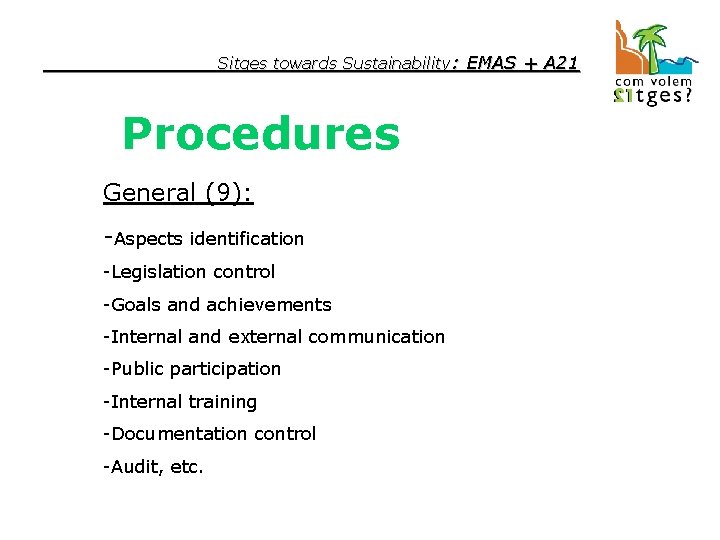 Sitges towards Sustainability: EMAS + A21

com volem
Sitges?

Procedures

General (9):

-Aspects identification

-Legislation control

-Goals and achievements

-Internal and external communication

-Public participation

-Internal training

-Documentation control

-Audit, etc.